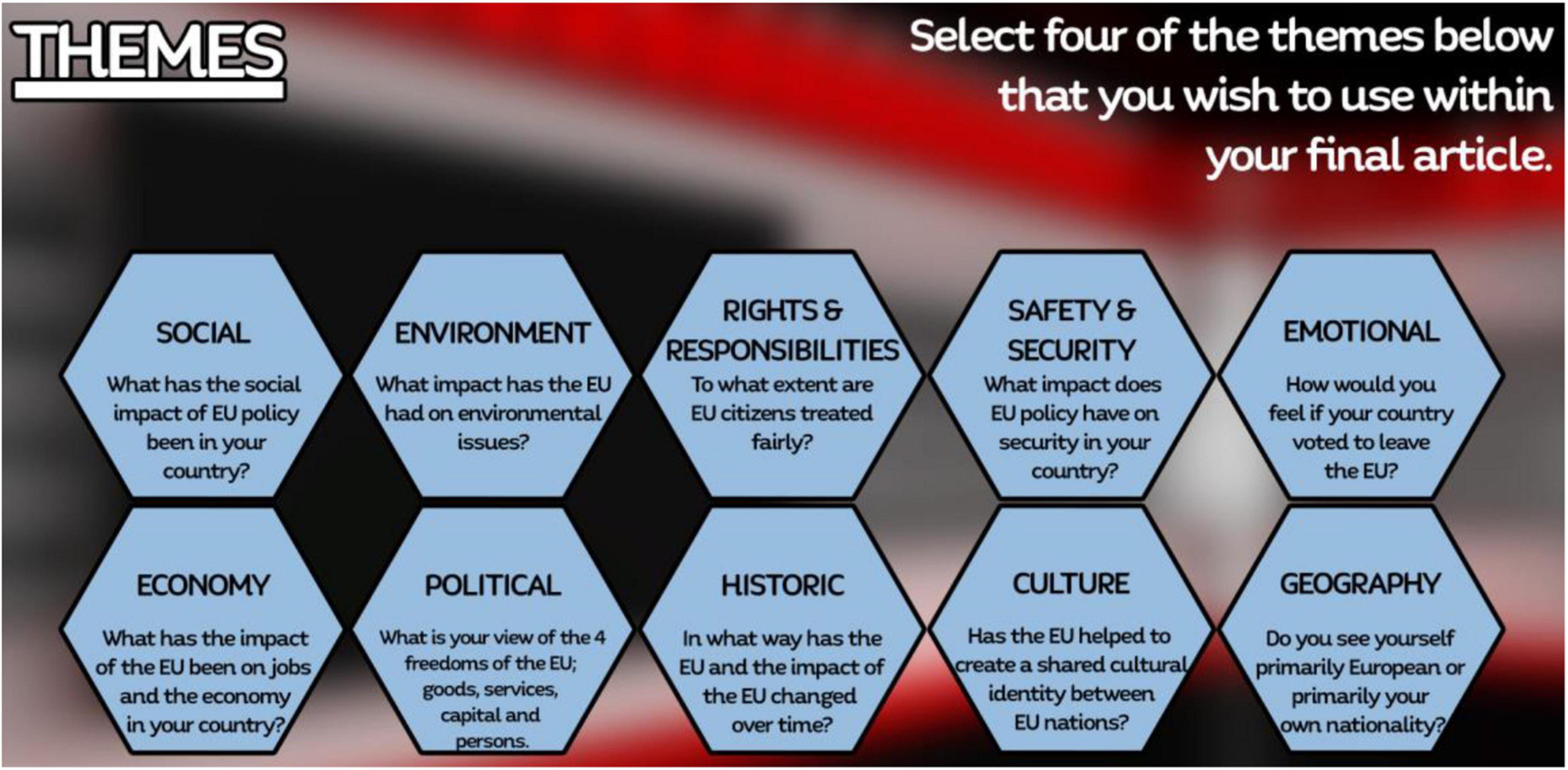 THEMES

Select four of the themes below that you wish to use within your final article.

SOCIAL

What has the social impact of EU policy been in your country?

ENVIRONMENT

What impact has the EU had on environmental issues?

RIGHTS & RESPONSIBILITIES

To what extent are EU citizens treated fairly?

SAFETY & SECURITY

What impact does EU policy have on security in your country?

EMOTIONAL

How would you feel if your country voted to leave the EU?

ECONOMY

What has the impact of the EU been on jobs and the economy in your country?

POLITICAL

What is your view of the 4 freedoms of the EU; goods, services, capital and persons.

HISTORIC

In what way has the EU and the impact of the EU changed over time?

CULTURE

Has the EU helped to create a shared cultural identity between EU nations?

GEOGRAPHY

Do you see yourself primarily European or primarily your own nationality?